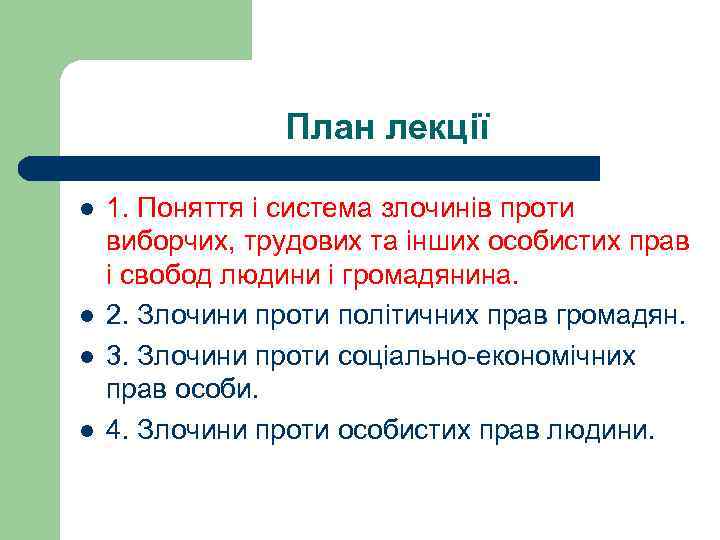 План лекції

- 1. Поняття і система злочинів проти виборчих, трудових та інших особистих прав і свобод людини і громадянина.
- 2. Злочини проти політичних прав громадян.
- 3. Злочини проти соціально-економічних прав особи.
- 4. Злочини проти особистих прав людини.